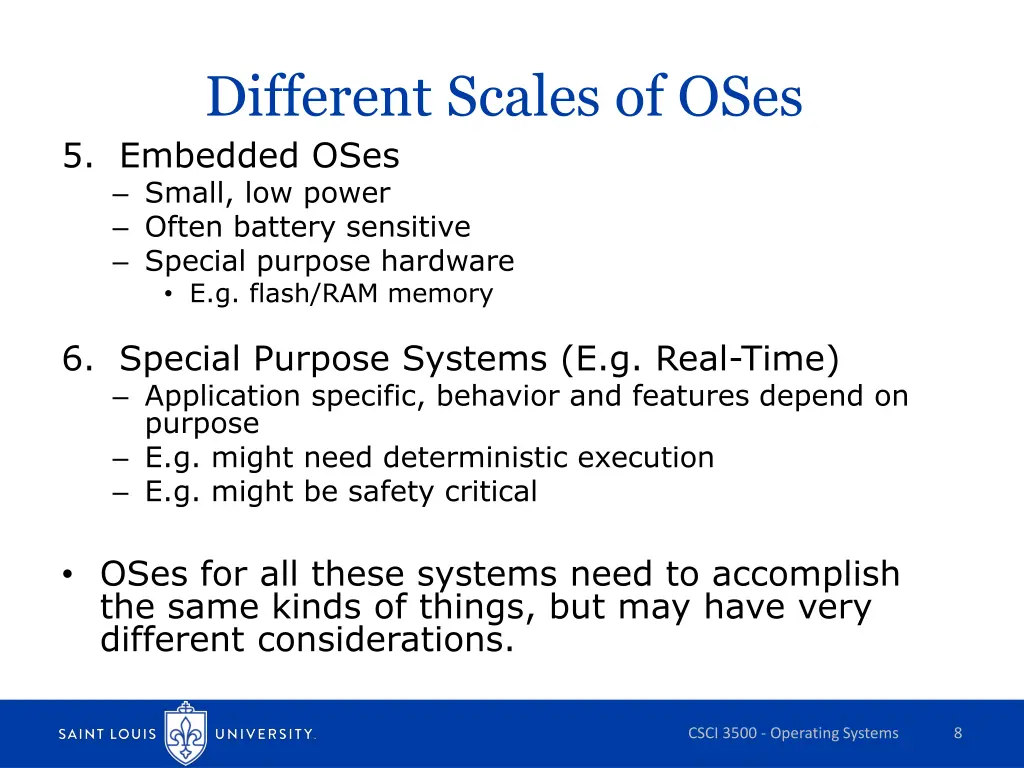 Different Scales of OSes

5. Embedded OSes
– Small, low power
– Often battery sensitive
– Special purpose hardware
• E.g. flash/RAM memory

6. Special Purpose Systems (E.g. Real-Time)
– Application specific, behavior and features depend on purpose
– E.g. might need deterministic execution
– E.g. might be safety critical

• OSes for all these systems need to accomplish the same kinds of things, but may have very different considerations.

SAINT LOUIS UNIVERSITY.

CSCI 3500 - Operating Systems

8